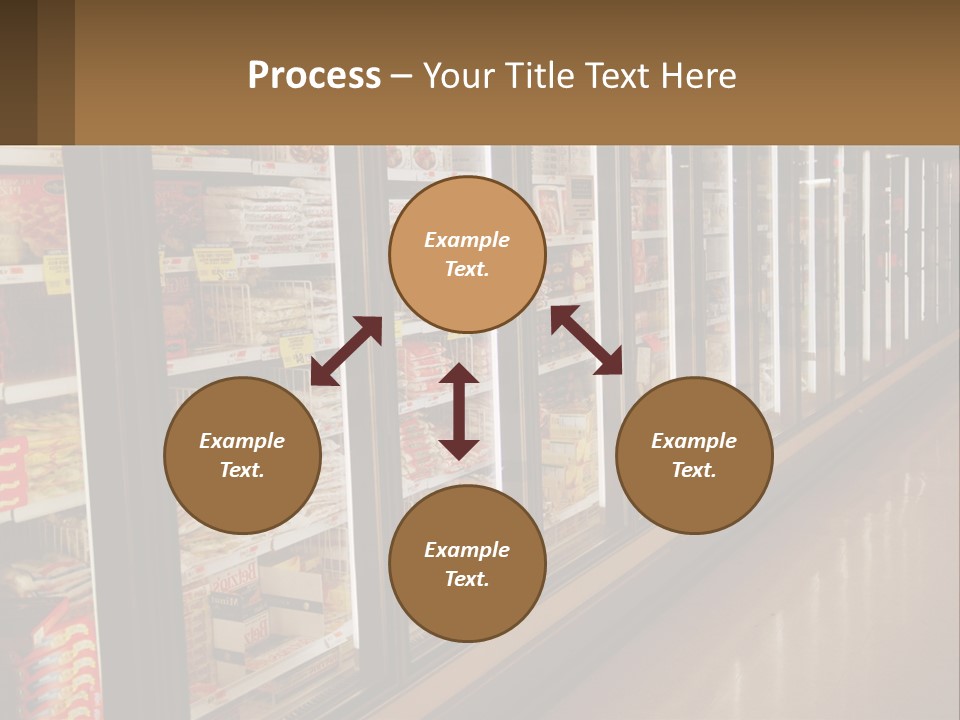 Process – Your Title Text Here

Example Text.

Example Text.

Example Text.

Example Text.